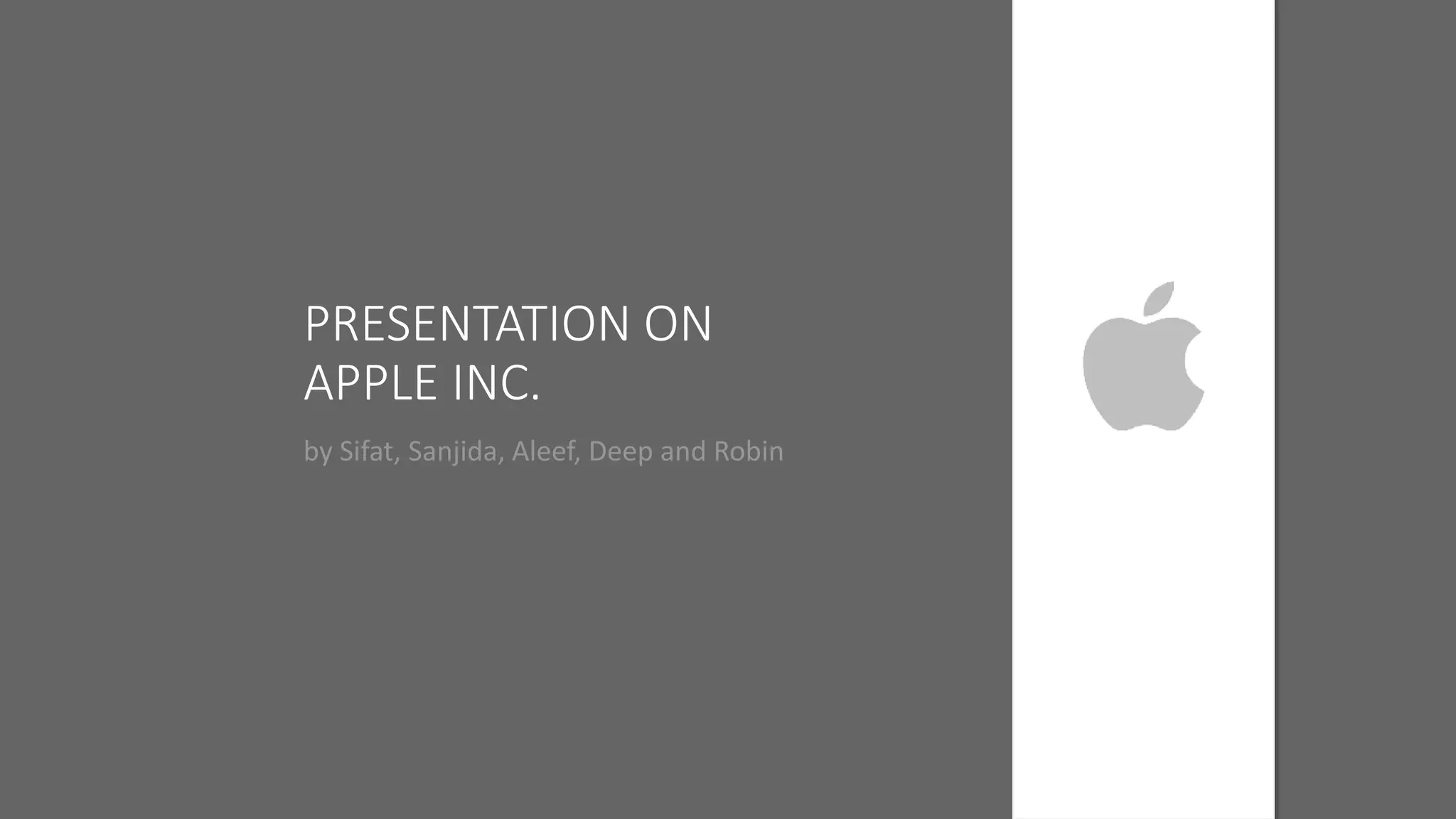 PRESENTATION ON APPLE INC.

by Sifat, Sanjida, Aleef, Deep and Robin